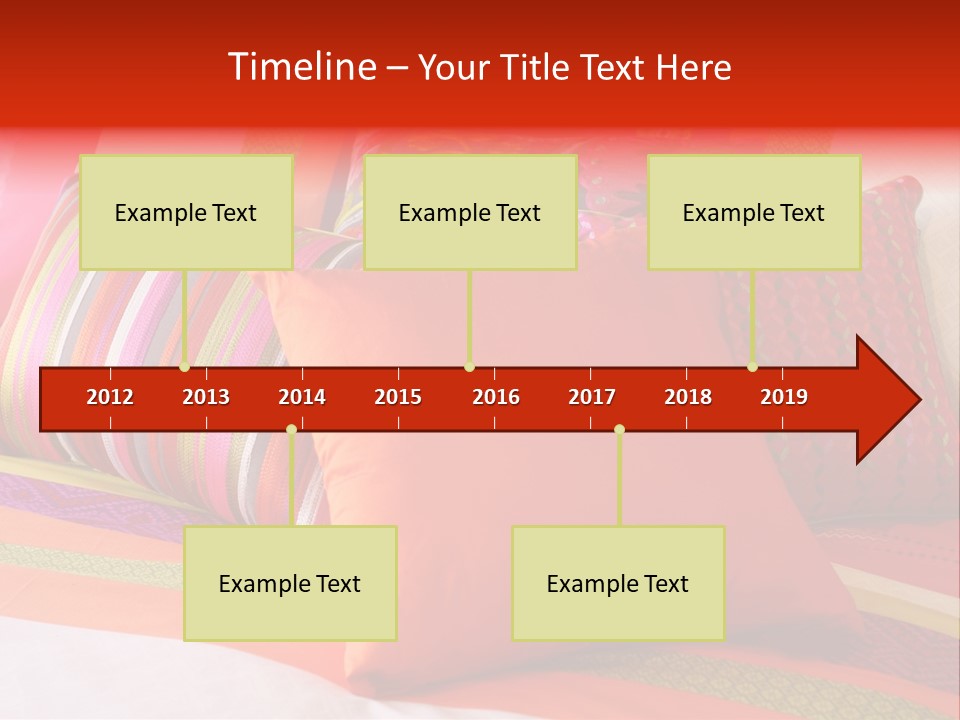 Timeline – Your Title Text Here

Example Text

Example Text

Example Text

2012 2013 2014 2015 2016 2017 2018 2019

Example Text

Example Text